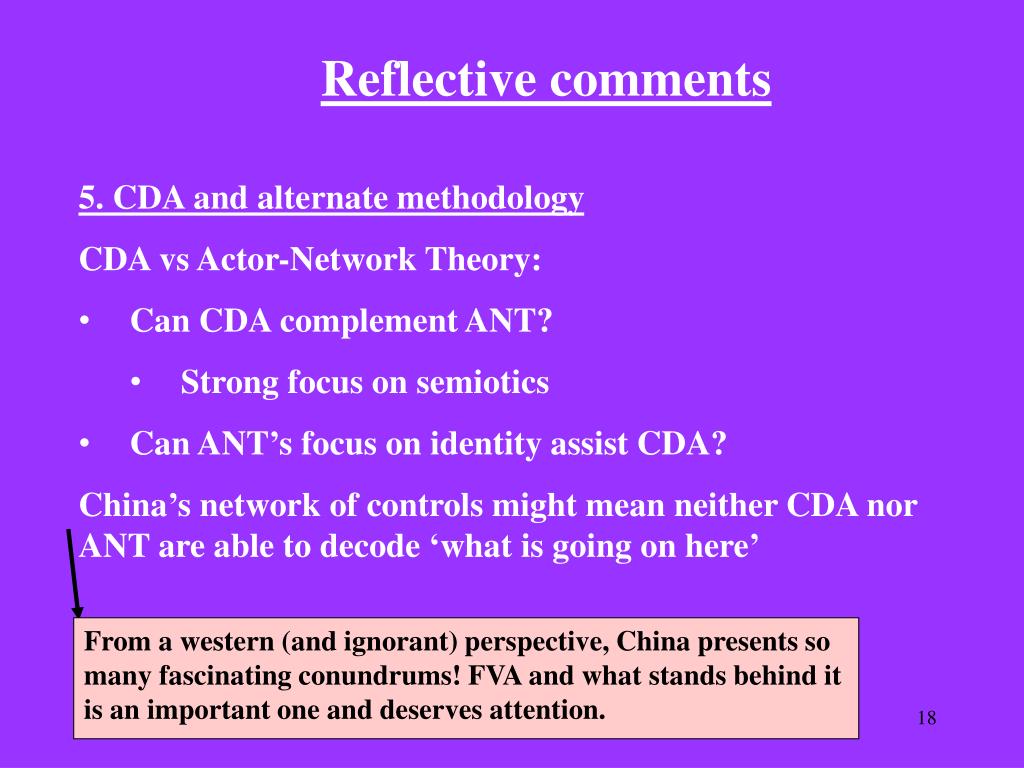 Reflective comments

5. CDA and alternate methodology

CDA vs Actor-Network Theory:

• Can CDA complement ANT?

• Strong focus on semiotics

• Can ANT’s focus on identity assist CDA?

China’s network of controls might mean neither CDA nor ANT are able to decode ‘what is going on here’

From a western (and ignorant) perspective, China presents so many fascinating conundrums! FVA and what stands behind it is an important one and deserves attention.

18